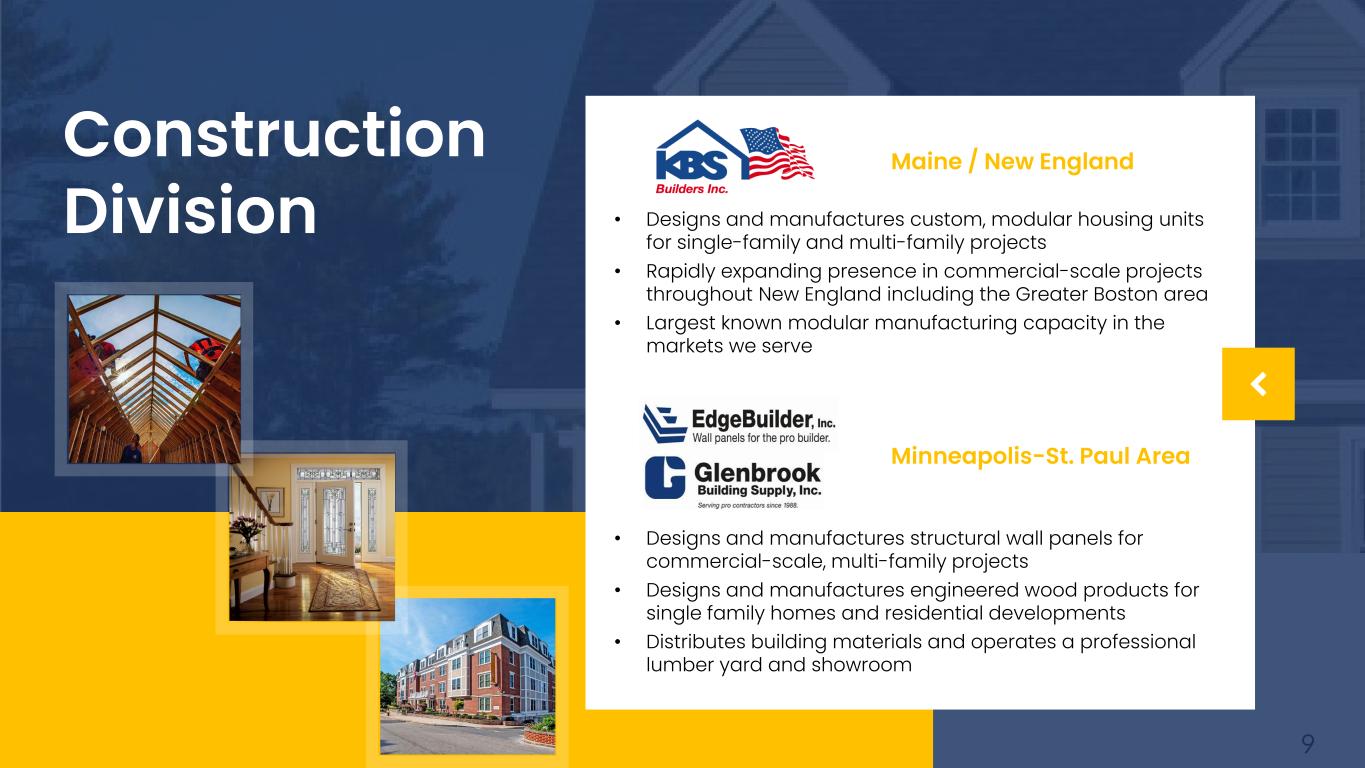 Construction Division

KBS Builders Inc.

Maine / New England

• Designs and manufactures custom, modular housing units for single-family and multi-family projects
• Rapidly expanding presence in commercial-scale projects throughout New England including the Greater Boston area
• Largest known modular manufacturing capacity in the markets we serve

EdgeBuilder, Inc. Wall panels for the pro builder.

Glenbrook Building Supply, Inc. Serving pro contractors since 1988.

Minneapolis-St. Paul Area

• Designs and manufactures structural wall panels for commercial-scale, multi-family projects
• Designs and manufactures engineered wood products for single family homes and residential developments
• Distributes building materials and operates a professional lumber yard and showroom

9